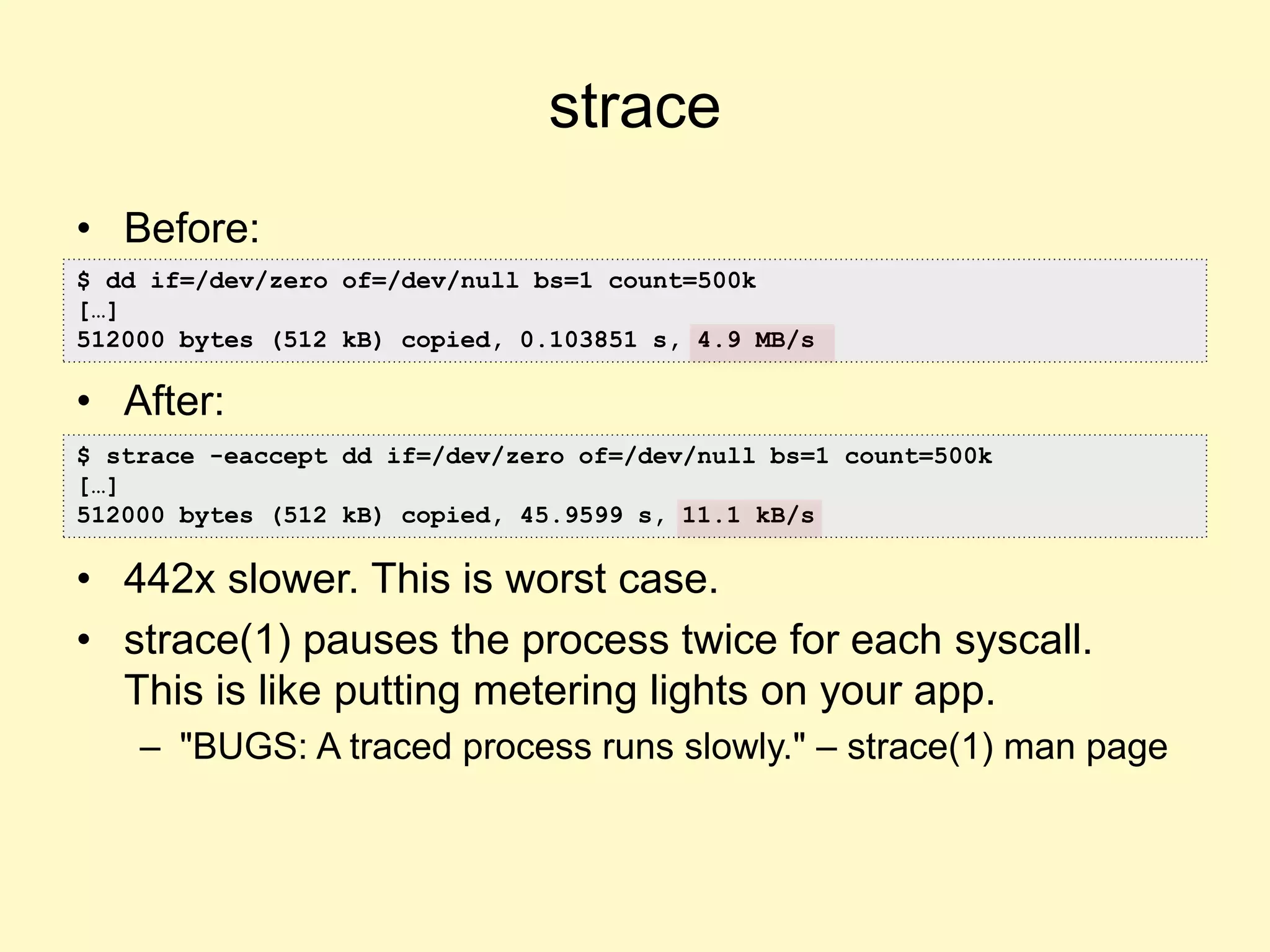 strace

• Before:

$ dd if=/dev/zero of=/dev/null bs=1 count=500k
[…]
512000 bytes (512 kB) copied, 0.103851 s, 4.9 MB/s

• After:

$ strace -eaccept dd if=/dev/zero of=/dev/null bs=1 count=500k
[…]
512000 bytes (512 kB) copied, 45.9599 s, 11.1 kB/s

• 442x slower. This is worst case.

• strace(1) pauses the process twice for each syscall. This is like putting metering lights on your app.

– "BUGS: A traced process runs slowly." – strace(1) man page